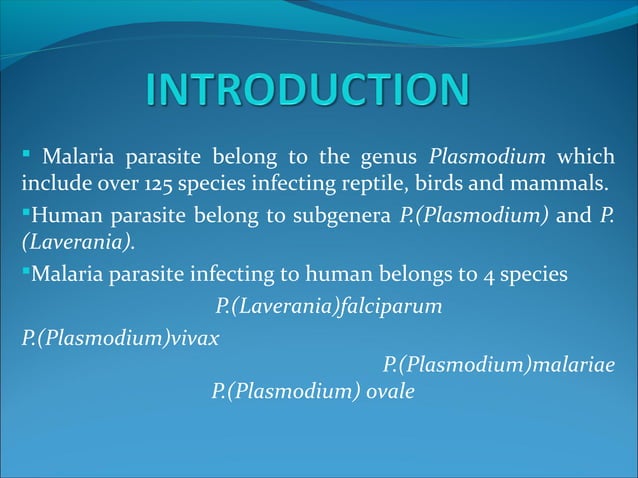 INTRODUCTION

▪ Malaria parasite belong to the genus Plasmodium which include over 125 species infecting reptile, birds and mammals.

▪Human parasite belong to subgenera P.(Plasmodium) and P.(Laverania).

▪Malaria parasite infecting to human belongs to 4 species

P.(Laverania)falciparum

P.(Plasmodium)vivax

P.(Plasmodium)malariae

P.(Plasmodium) ovale